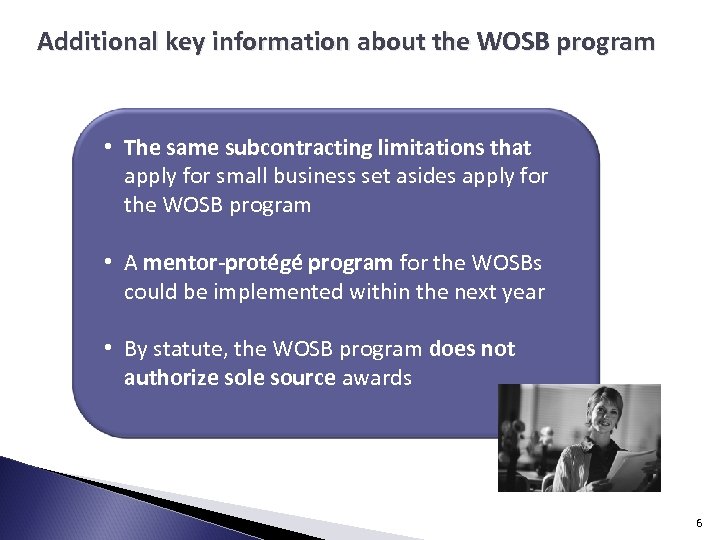 Additional key information about the WOSB program

• The same subcontracting limitations that apply for small business set asides apply for the WOSB program

• A mentor-protégé program for the WOSBs could be implemented within the next year

• By statute, the WOSB program does not authorize sole source awards

6